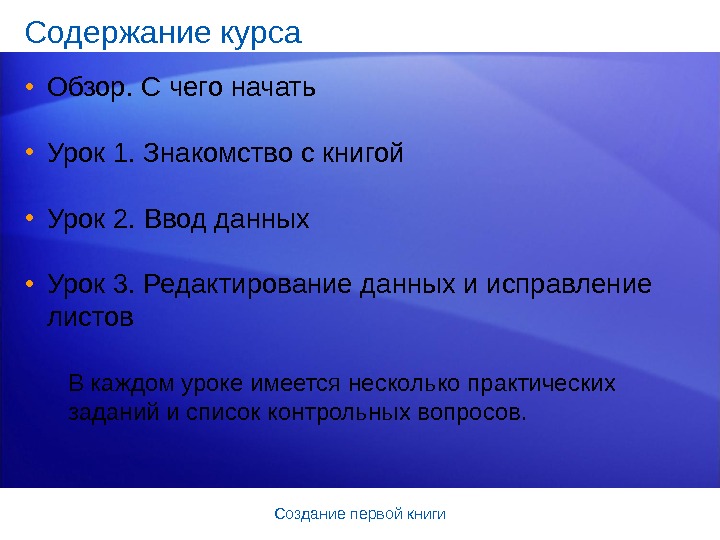 Содержание курса

• Обзор. С чего начать

• Урок 1. Знакомство с книгой

• Урок 2. Ввод данных

• Урок 3. Редактирование данных и исправление листов

В каждом уроке имеется несколько практических заданий и список контрольных вопросов.

Создание первой книги